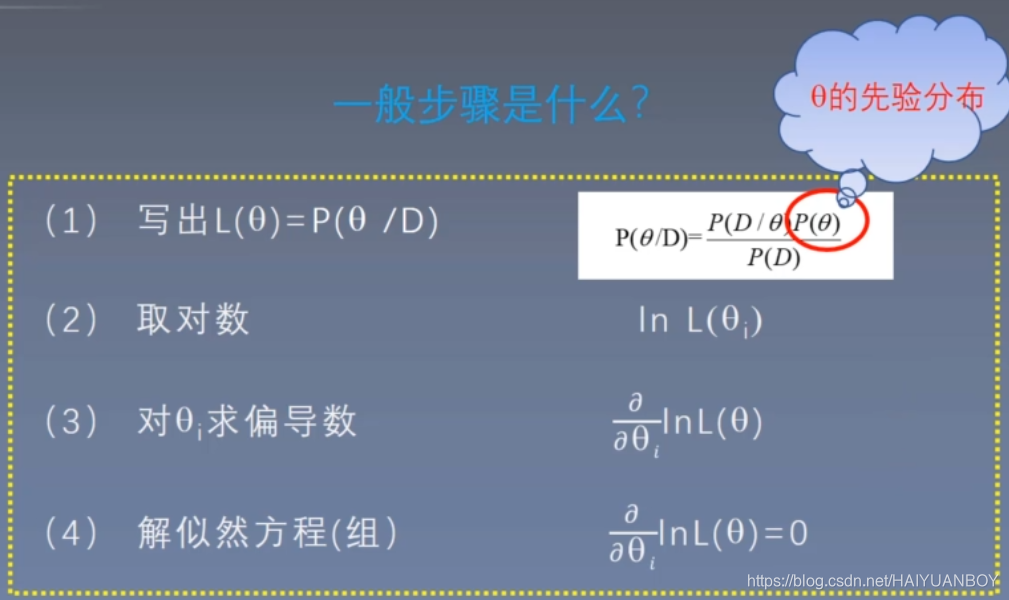 一般步骤是什么？

θ的先验分布

（1） 写出L(θ)=P(θ /D)

$P(\theta/D)=\frac{P(D/\theta)P(\theta)}{P(D)}$

（2） 取对数

$\ln L(\theta_i)$

（3） 对$\theta_i$求偏导数

$\frac{\partial}{\partial\theta_i}\ln L(\theta)$

（4） 解似然方程(组)

$\frac{\partial}{\partial\theta_i}\ln L(\theta)=0$

https://blog.csdn.net/HAIYUANBOY